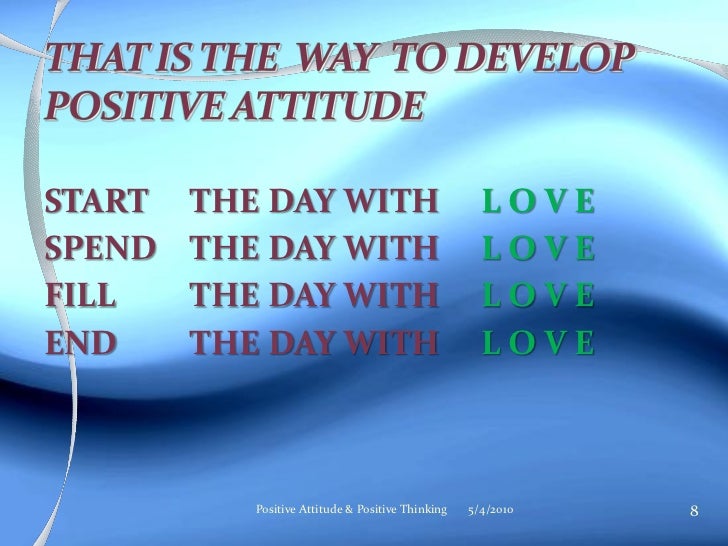 THAT IS THE WAY TO DEVELOP POSITIVE ATTITUDE

START THE DAY WITH L O V E
SPEND THE DAY WITH L O V E
FILL THE DAY WITH L O V E
END THE DAY WITH L O V E

Positive Attitude & Positive Thinking 5/4/2010 8